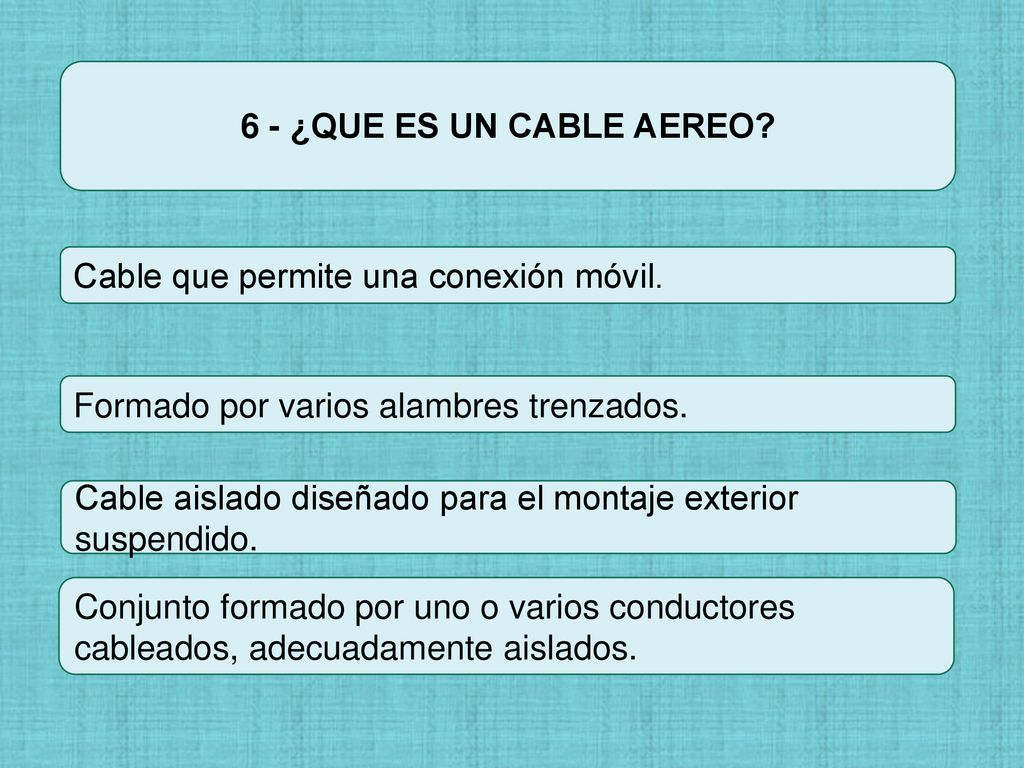 6 - ¿QUE ES UN CABLE AEREO?

Cable que permite una conexión móvil.

Formado por varios alambres trenzados.

Cable aislado diseñado para el montaje exterior suspendido.

Conjunto formado por uno o varios conductores cableados, adecuadamente aislados.